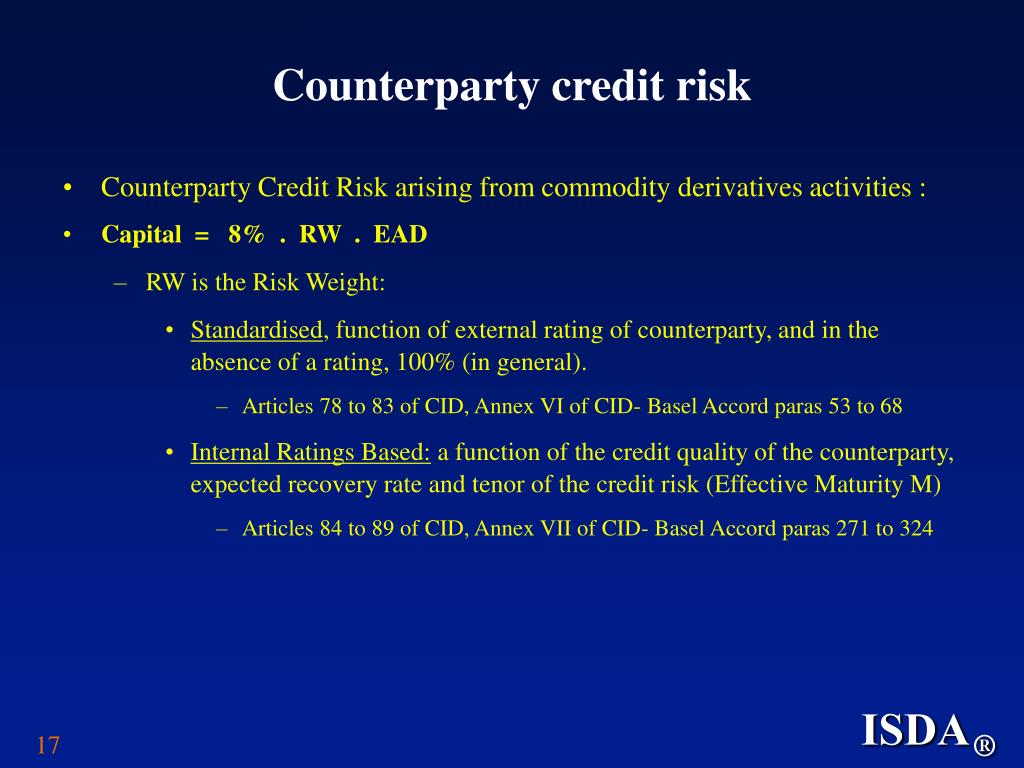 Counterparty credit risk

• Counterparty Credit Risk arising from commodity derivatives activities :

• Capital = 8% . RW . EAD

– RW is the Risk Weight:

• Standardised, function of external rating of counterparty, and in the absence of a rating, 100% (in general).

– Articles 78 to 83 of CID, Annex VI of CID- Basel Accord paras 53 to 68

• Internal Ratings Based: a function of the credit quality of the counterparty, expected recovery rate and tenor of the credit risk (Effective Maturity M)

– Articles 84 to 89 of CID, Annex VII of CID- Basel Accord paras 271 to 324

17

ISDA®